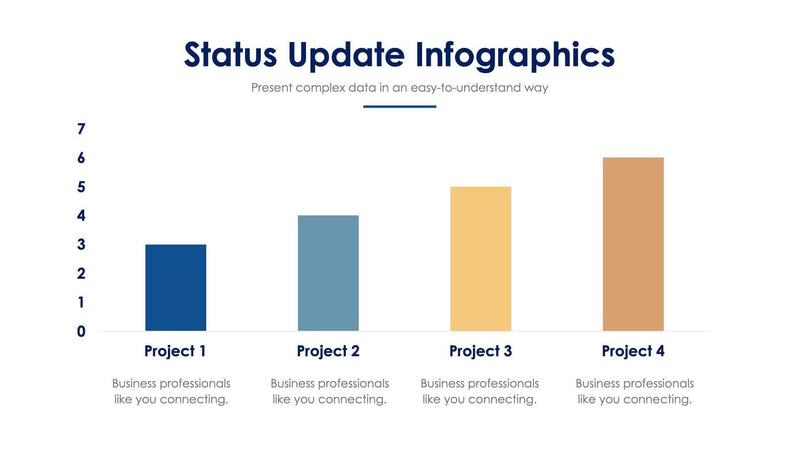 Status Update Infographics

Present complex data in an easy-to-understand way

7
6
5
4
3
2
1
0

Project 1
Business professionals like you connecting.

Project 2
Business professionals like you connecting.

Project 3
Business professionals like you connecting.

Project 4
Business professionals like you connecting.